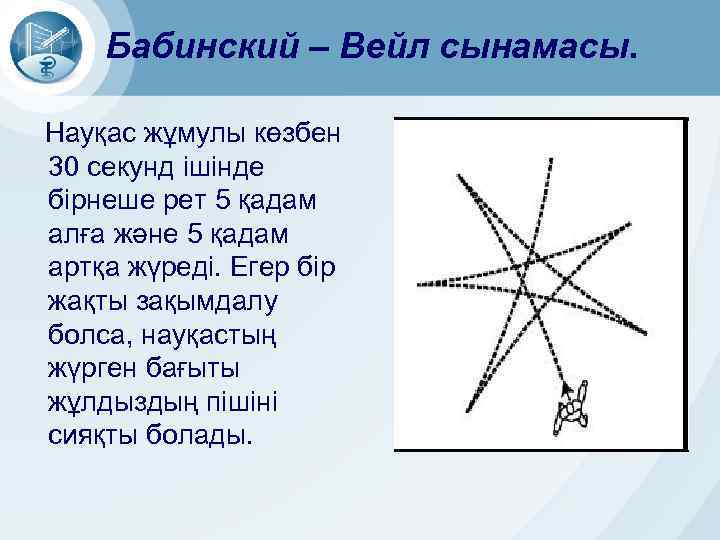 Бабинский – Вейл сынамасы.

Науқас жұмулы көзбен 30 секунд ішінде бірнеше рет 5 қадам алға және 5 қадам артқа жүреді. Егер бір жақты зақымдалу болса, науқастың жүрген бағыты жұлдыздың пішіні сияқты болады.